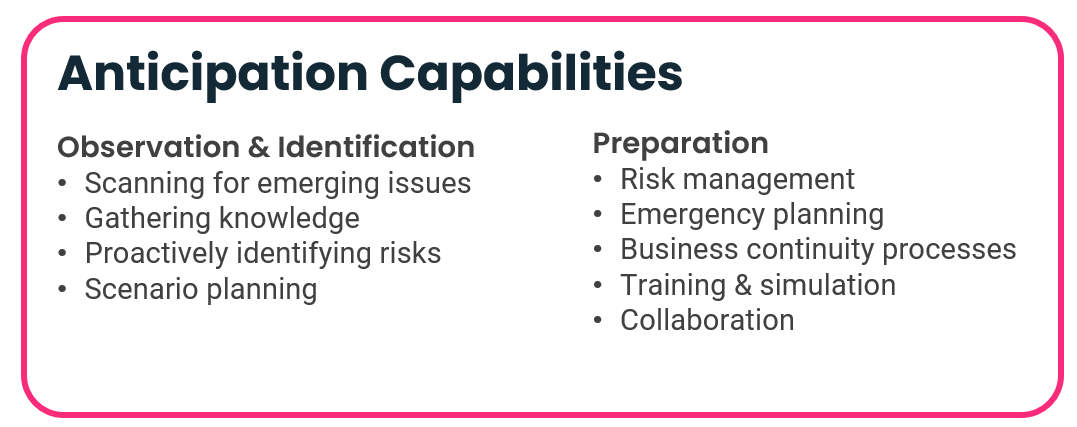 Anticipation Capabilities

Observation & Identification
• Scanning for emerging issues
• Gathering knowledge
• Proactively identifying risks
• Scenario planning

Preparation
• Risk management
• Emergency planning
• Business continuity processes
• Training & simulation
• Collaboration